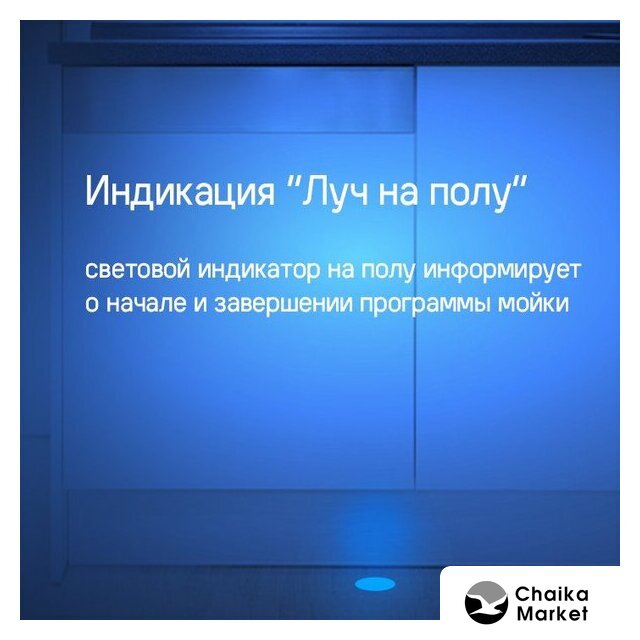 Индикация "Луч на полу"

световой индикатор на полу информирует о начале и завершении программы мойки

Chaika Market